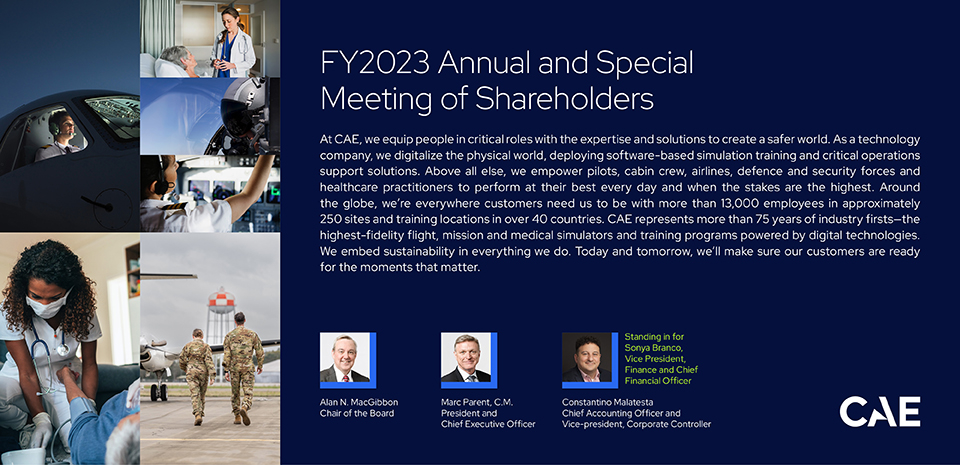 FY2023 Annual and Special Meeting of Shareholders

At CAE, we equip people in critical roles with the expertise and solutions to create a safer world. As a technology company, we digitalize the physical world, deploying software-based simulation training and critical operations support solutions. Above all else, we empower pilots, cabin crew, airlines, defence and security forces and healthcare practitioners to perform at their best every day and when the stakes are the highest. Around the globe, we're everywhere customers need us to be with more than 13,000 employees in approximately 250 sites and training locations in over 40 countries. CAE represents more than 75 years of industry firsts—the highest-fidelity flight, mission and medical simulators and training programs powered by digital technologies. We embed sustainability in everything we do. Today and tomorrow, we'll make sure our customers are ready for the moments that matter.

Alan N. MacGibbon
Chair of the Board

Marc Parent, C.M.
President and
Chief Executive Officer

Standing in for
Sonya Branco,
Vice President,
Finance and Chief
Financial Officer

Constantino Malatesta
Chief Accounting Officer and
Vice-president, Corporate Controller

CAE